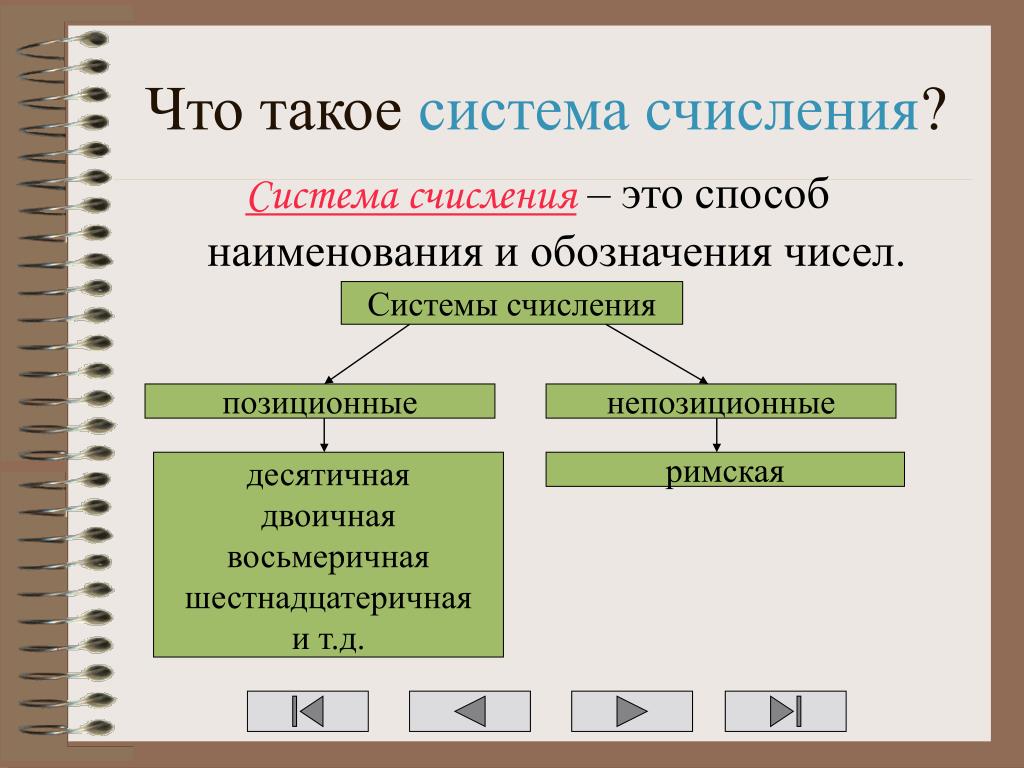 Что такое система счисления?

Система счисления – это способ наименования и обозначения чисел.

Системы счисления

позиционные

непозиционные

десятичная
двоичная
восьмеричная
шестнадцатеричная
и т.д.

римская